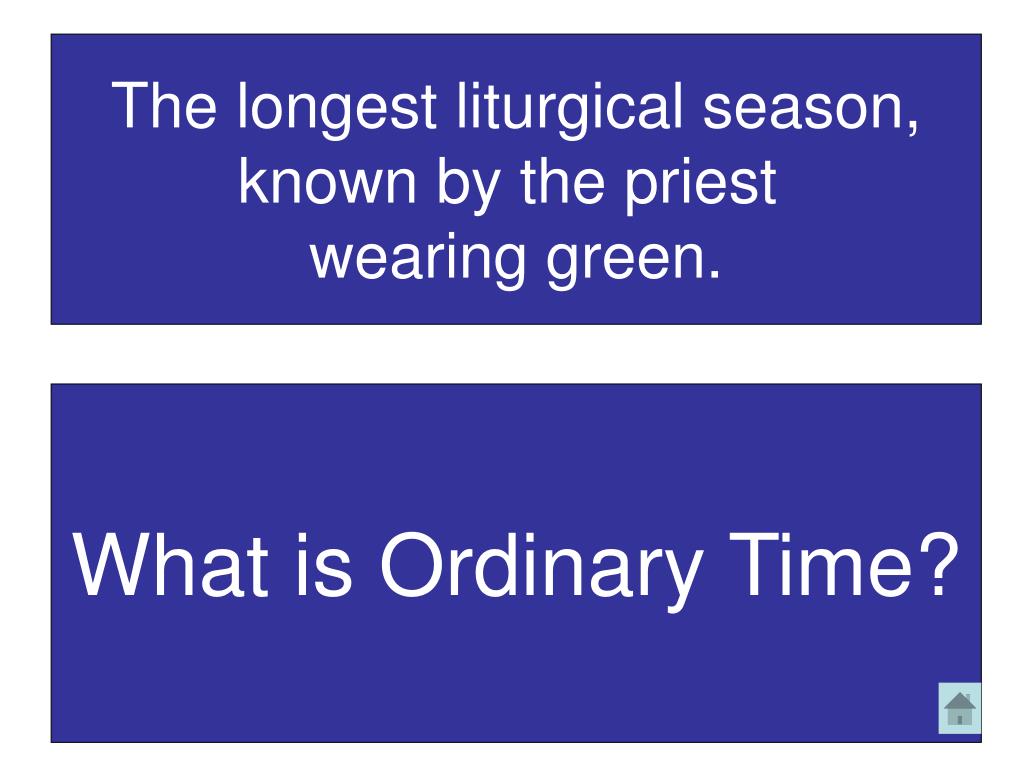 The longest liturgical season, known by the priest wearing green.

What is Ordinary Time?